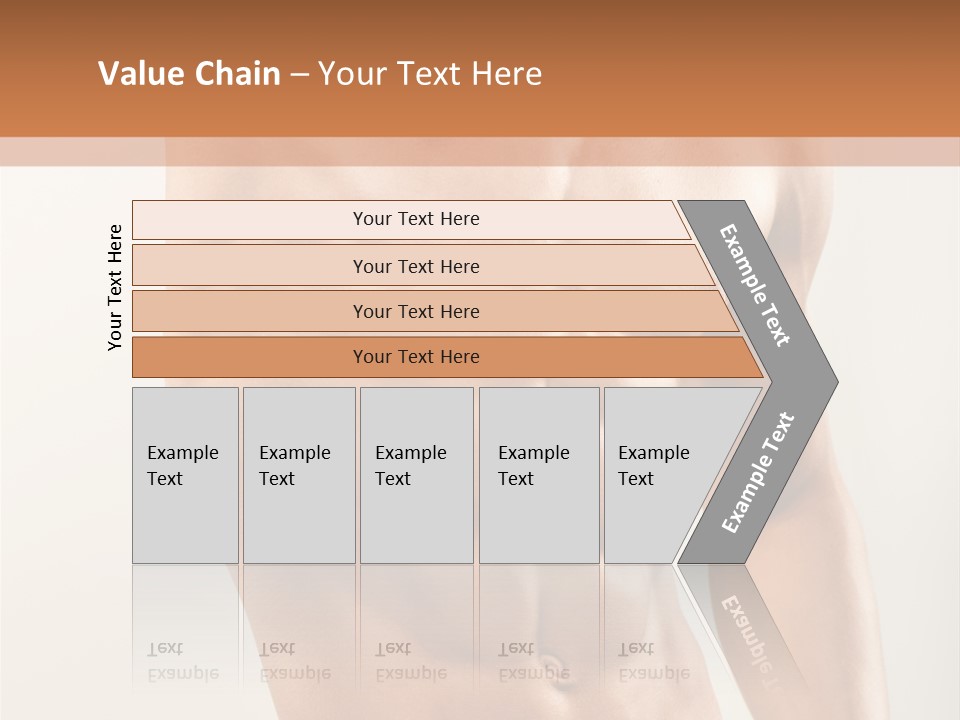 Value Chain – Your Text Here

Your Text Here

Your Text Here

Your Text Here

Your Text Here

Your Text Here

Example Text

Example Text

Example Text

Example Text

Example Text

Example Text

Example Text